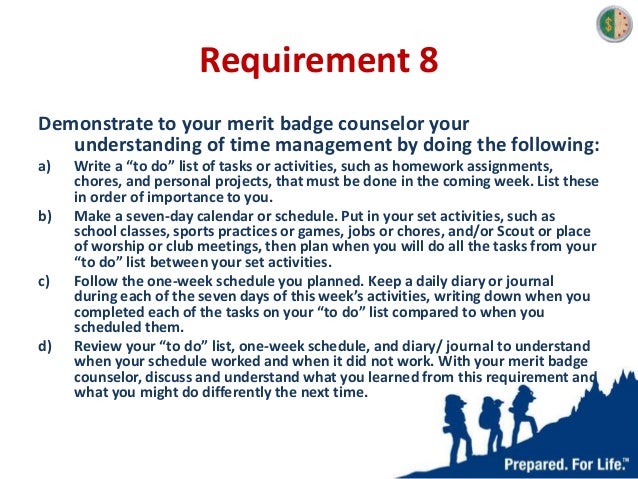 Requirement 8

Demonstrate to your merit badge counselor your understanding of time management by doing the following:

a) Write a “to do” list of tasks or activities, such as homework assignments, chores, and personal projects, that must be done in the coming week. List these in order of importance to you.

b) Make a seven-day calendar or schedule. Put in your set activities, such as school classes, sports practices or games, jobs or chores, and/or Scout or place of worship or club meetings, then plan when you will do all the tasks from your “to do” list between your set activities.

c) Follow the one-week schedule you planned. Keep a daily diary or journal during each of the seven days of this week’s activities, writing down when you completed each of the tasks on your “to do” list compared to when you scheduled them.

d) Review your “to do” list, one-week schedule, and diary/ journal to understand when your schedule worked and when it did not work. With your merit badge counselor, discuss and understand what you learned from this requirement and what you might do differently the next time.

Prepared. For Life.™